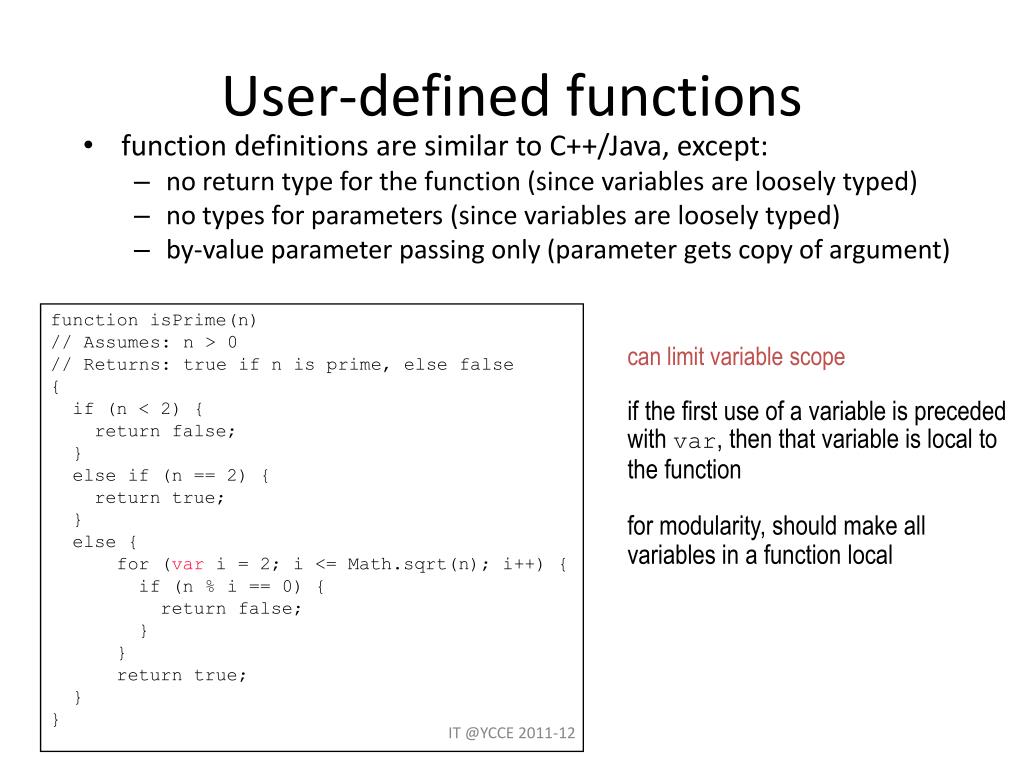 User-defined functions

• function definitions are similar to C++/Java, except:
– no return type for the function (since variables are loosely typed)
– no types for parameters (since variables are loosely typed)
– by-value parameter passing only (parameter gets copy of argument)

function isPrime(n)
// Assumes: n > 0
// Returns: true if n is prime, else false
{
  if (n < 2) {
    return false;
  }
  else if (n == 2) {
    return true;
  }
  else {
      for (var i = 2; i <= Math.sqrt(n); i++) {
        if (n % i == 0) {
          return false;
        }
      }
      return true;
  }
}

IT @YCCE 2011-12

can limit variable scope

if the first use of a variable is preceded with var, then that variable is local to the function

for modularity, should make all variables in a function local